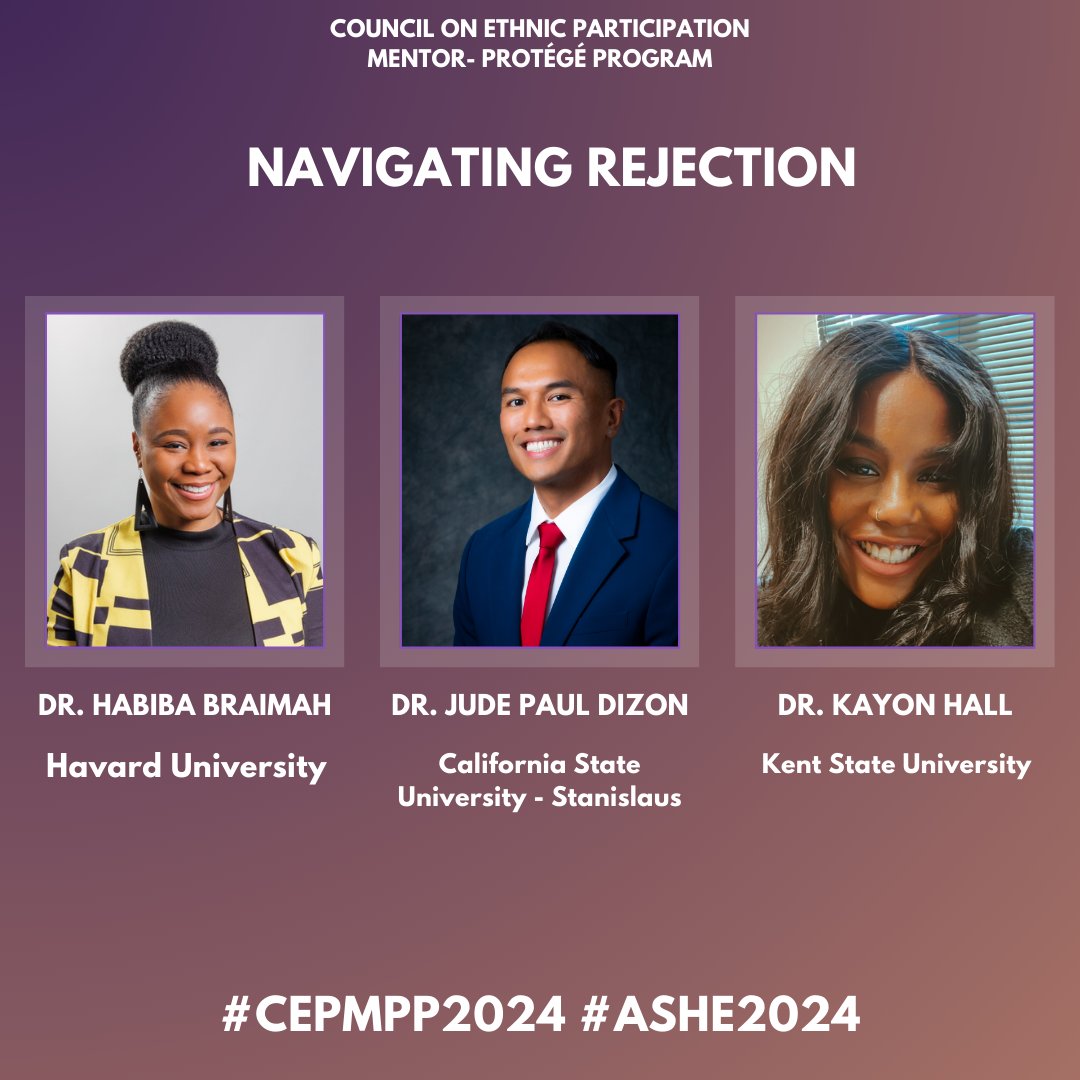 COUNCIL ON ETHNIC PARTICIPATION
MENTOR- PROTÉGÉ PROGRAM

NAVIGATING REJECTION

DR. HABIBA BRAIMAH
Havard University

DR. JUDE PAUL DIZON
California State University - Stanislaus

DR. KAYON HALL
Kent State University

#CEPMPP2024 #ASHE2024